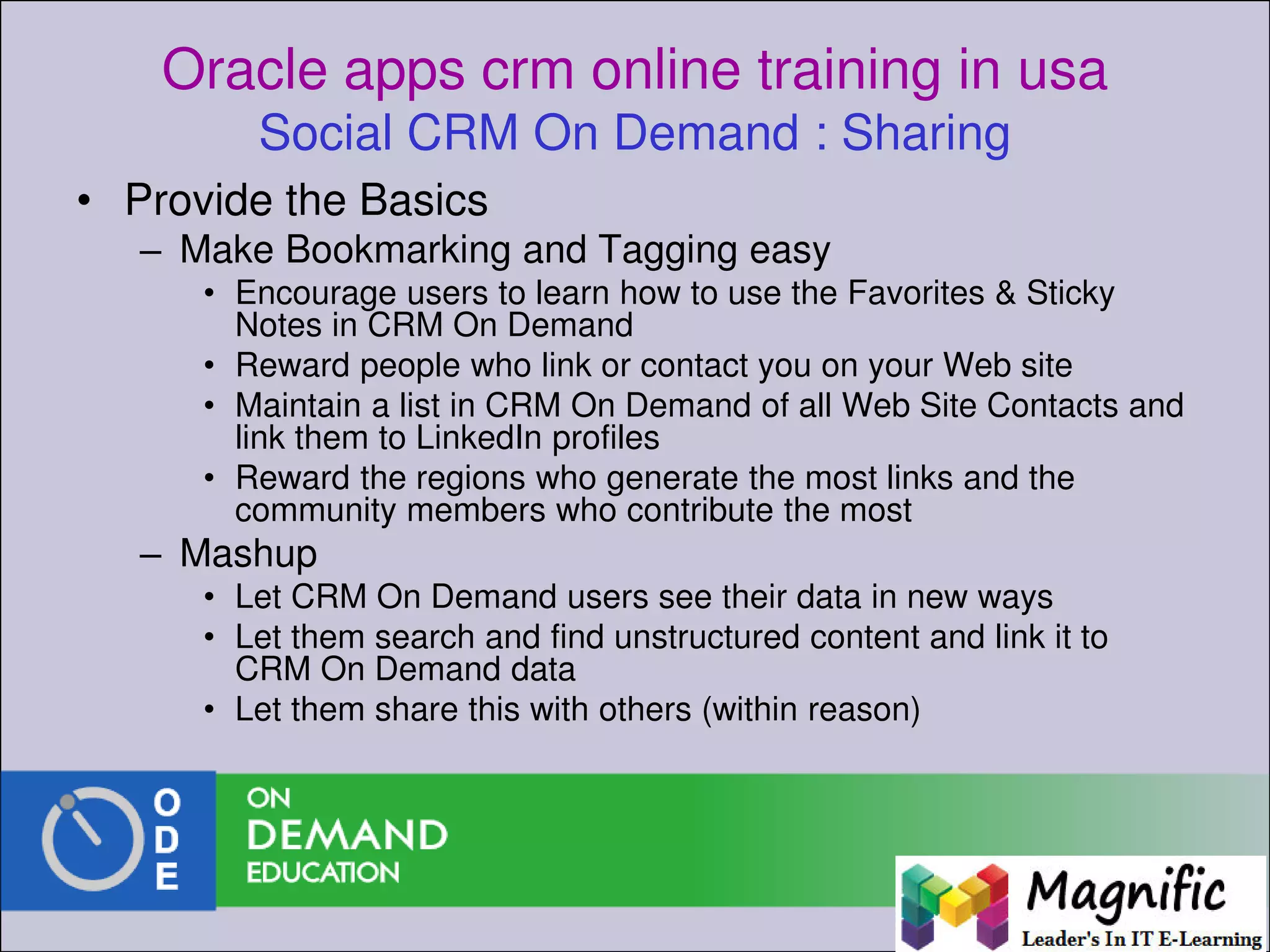 Oracle apps crm online training in usa
Social CRM On Demand : Sharing

• Provide the Basics
– Make Bookmarking and Tagging easy
• Encourage users to learn how to use the Favorites & Sticky Notes in CRM On Demand
• Reward people who link or contact you on your Web site
• Maintain a list in CRM On Demand of all Web Site Contacts and link them to LinkedIn profiles
• Reward the regions who generate the most links and the community members who contribute the most
– Mashup
• Let CRM On Demand users see their data in new ways
• Let them search and find unstructured content and link it to CRM On Demand data
• Let them share this with others (within reason)

O
D
E
ON
DEMAND
EDUCATION

Magnific
Leader's In IT E-Learning